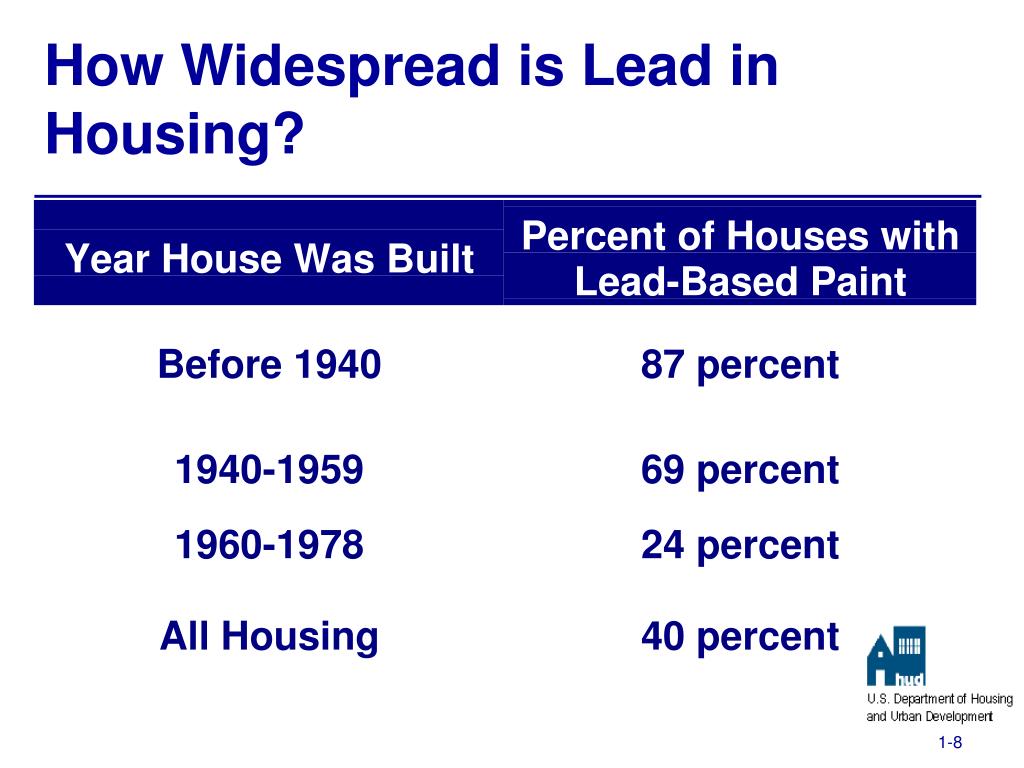 How Widespread is Lead in Housing?

| Year House Was Built | Percent of Houses with Lead-Based Paint |
|---|---|
| Before 1940 | 87 percent |
| 1940-1959 | 69 percent |
| 1960-1978 | 24 percent |
| All Housing | 40 percent |

hud
U.S. Department of Housing and Urban Development

1-8